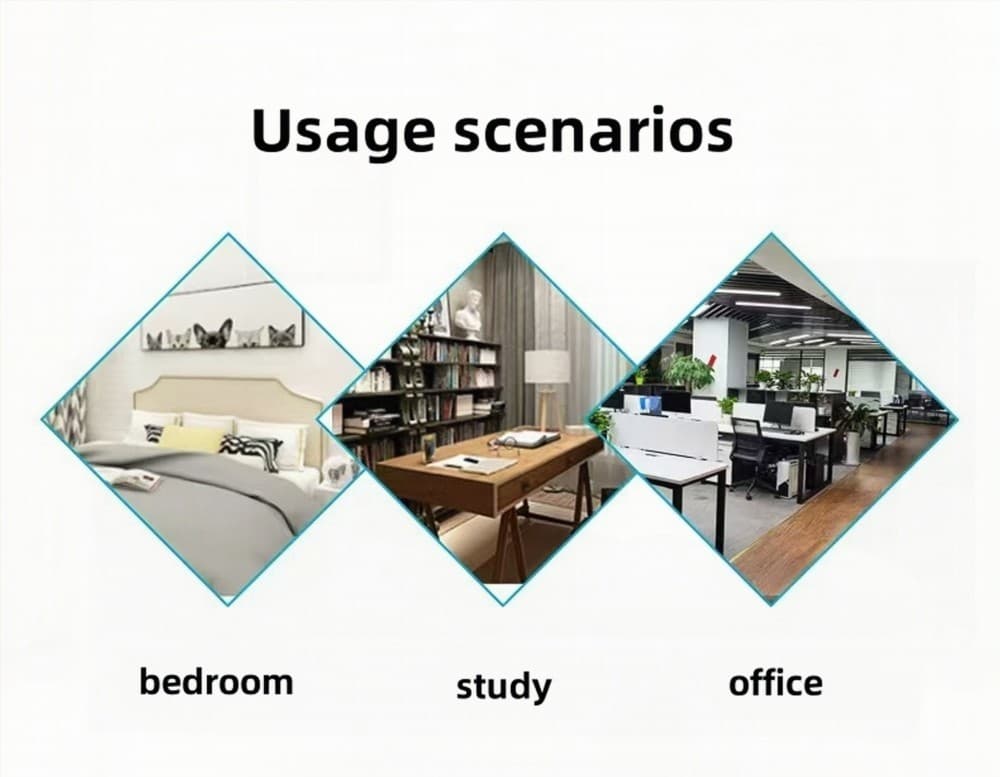 Usage scenarios

bedroom

study

office